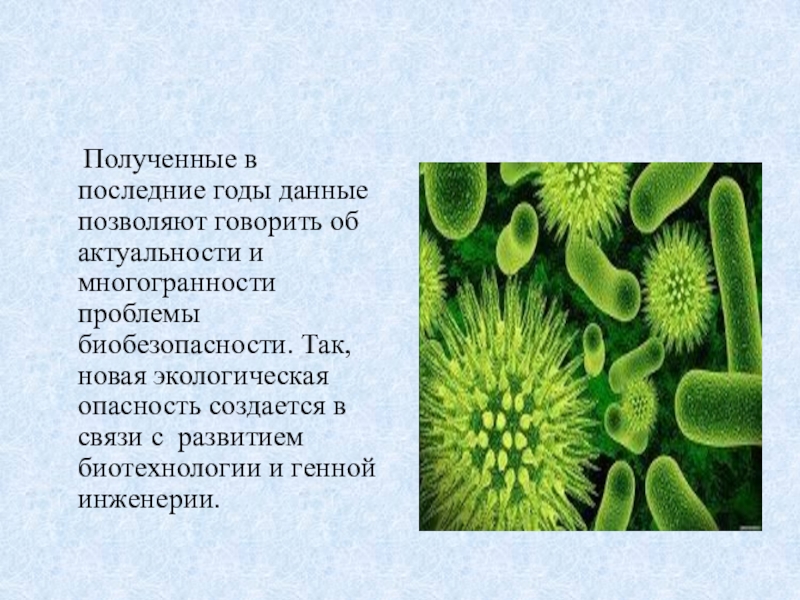 Полученные в последние годы данные позволяют говорить об актуальности и многогранности проблемы биобезопасности. Так, новая экологическая опасность создается в связи с развитием биотехнологии и генной инженерии.